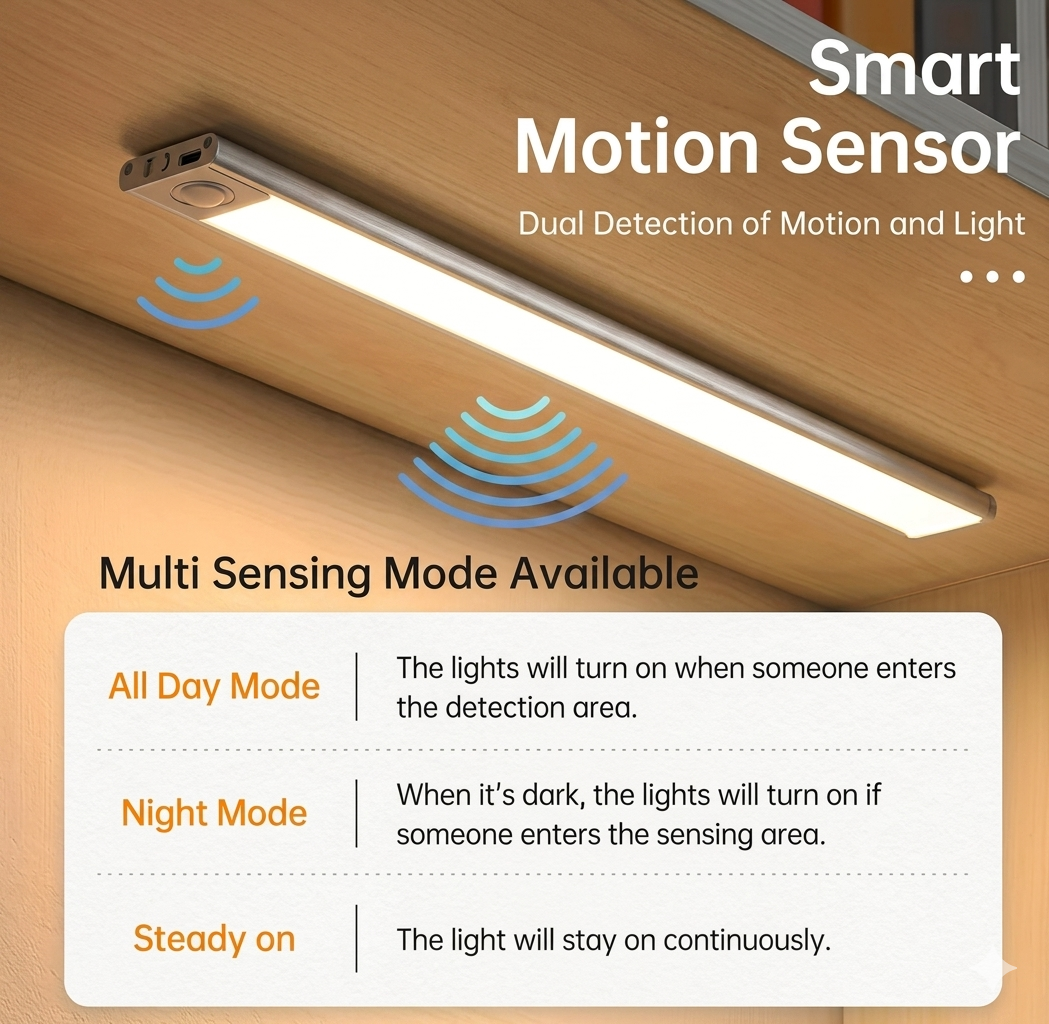 Smart
Motion Sensor

Dual Detection of Motion and Light

Multi Sensing Mode Available

| All Day Mode | The lights will turn on when someone enters the detection area. |
|---|---|
| Night Mode | When it's dark, the lights will turn on if someone enters the sensing area. |
| Steady on | The light will stay on continuously. |